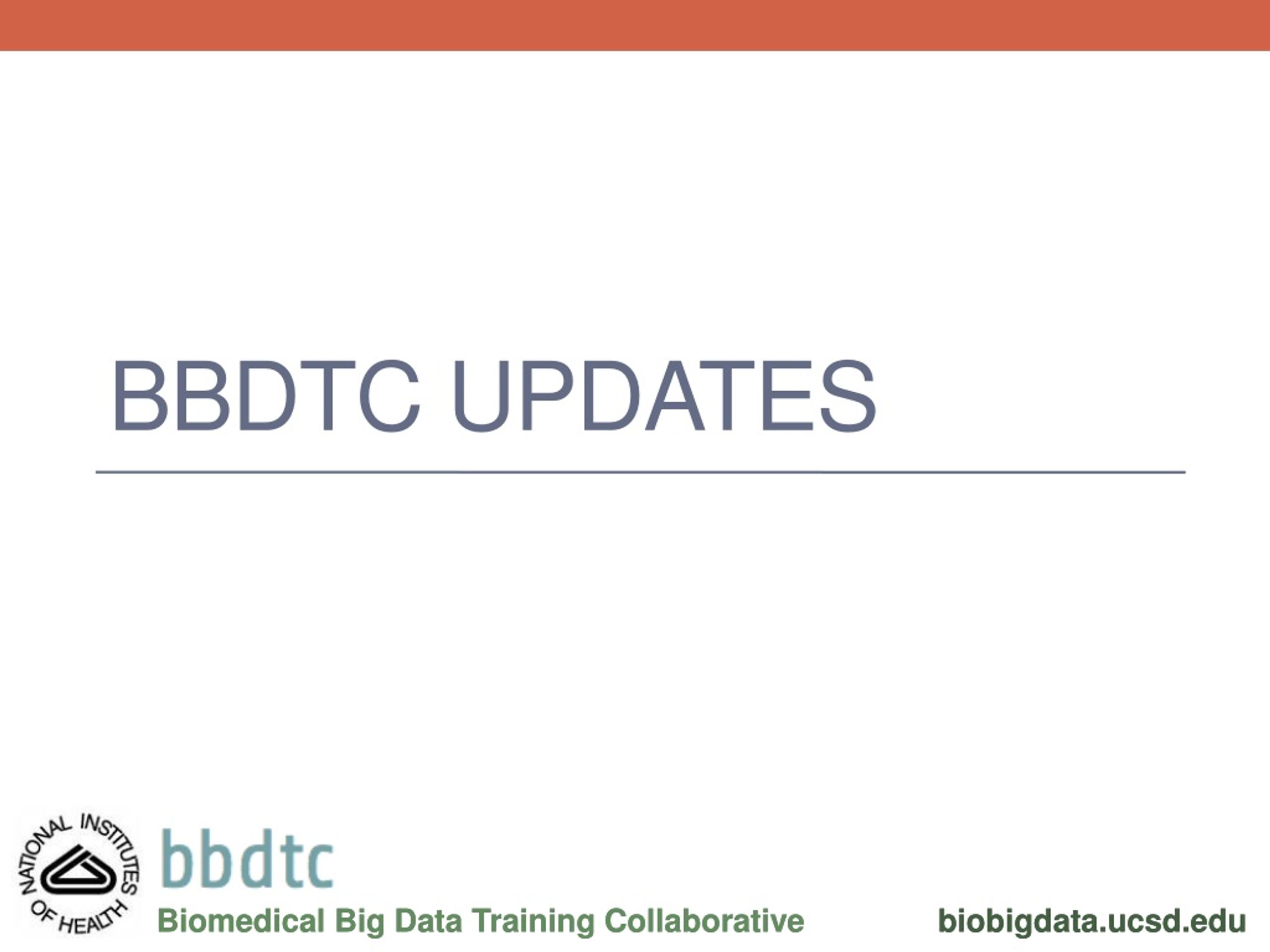 BBDTC UPDATES

NATIONAL INSTITUTES OF HEALTH

bbdtc

Biomedical Big Data Training Collaborative

biobigdata.ucsd.edu